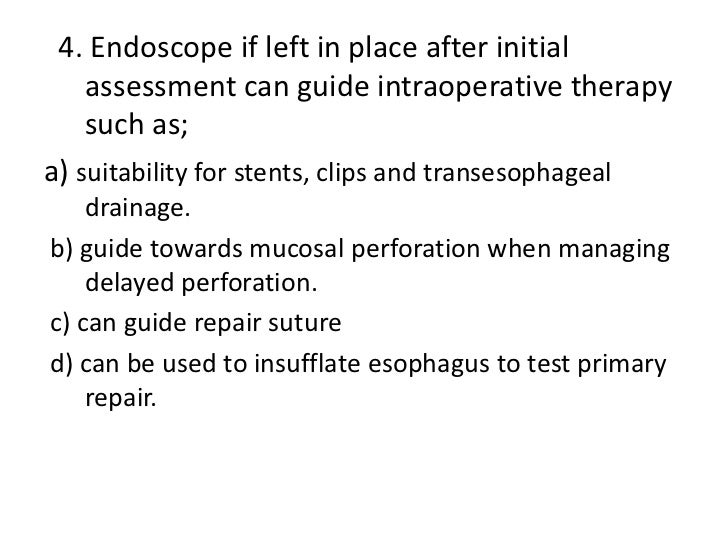 4. Endoscope if left in place after initial assessment can guide intraoperative therapy such as;

a) suitability for stents, clips and transesophageal drainage.

b) guide towards mucosal perforation when managing delayed perforation.

c) can guide repair suture

d) can be used to insufflate esophagus to test primary repair.